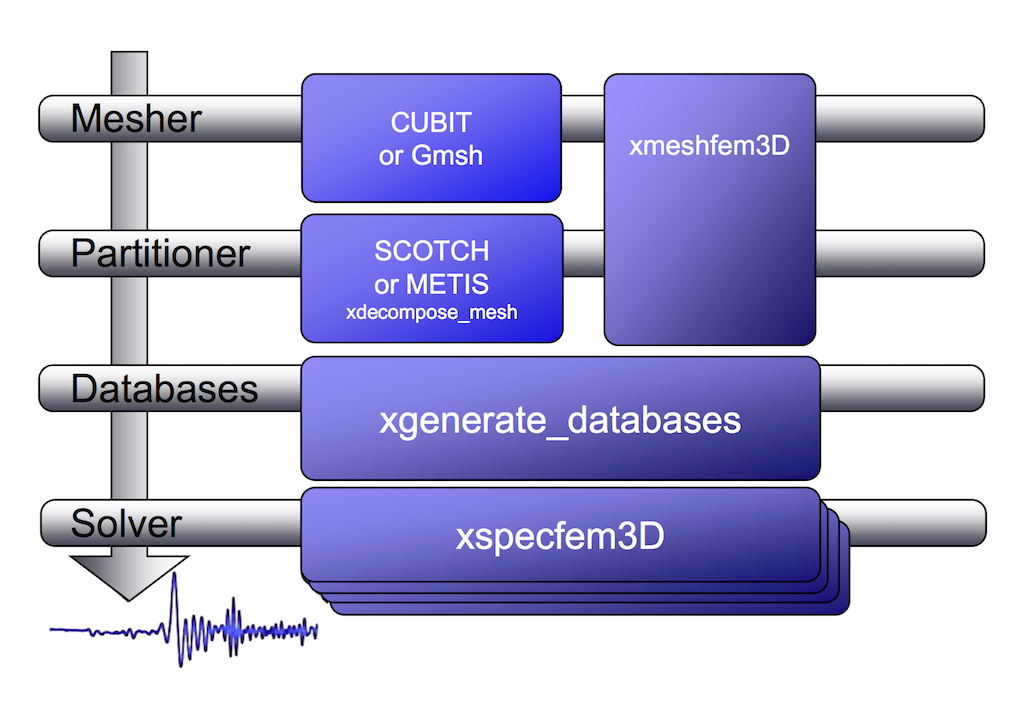 Mesher

CUBIT
or Gmsh

xmeshfem3D

Partitioner

SCOTCH
or METIS
xdecompose_mesh

Databases

xgenerate_databases

Solver

xspecfem3D